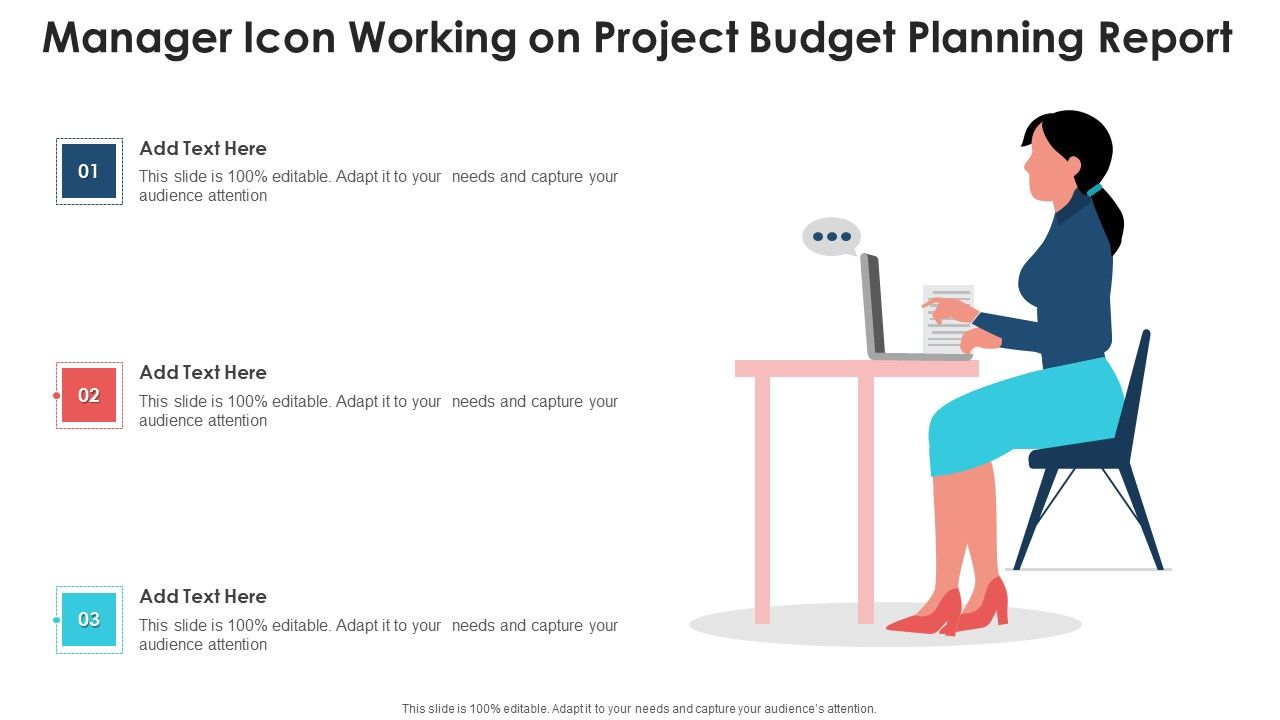 Manager Icon Working on Project Budget Planning Report

01
Add Text Here
This slide is 100% editable. Adapt it to your needs and capture your audience attention

02
Add Text Here
This slide is 100% editable. Adapt it to your needs and capture your audience attention

03
Add Text Here
This slide is 100% editable. Adapt it to your needs and capture your audience attention

This slide is 100% editable. Adapt it to your needs and capture your audience's attention.